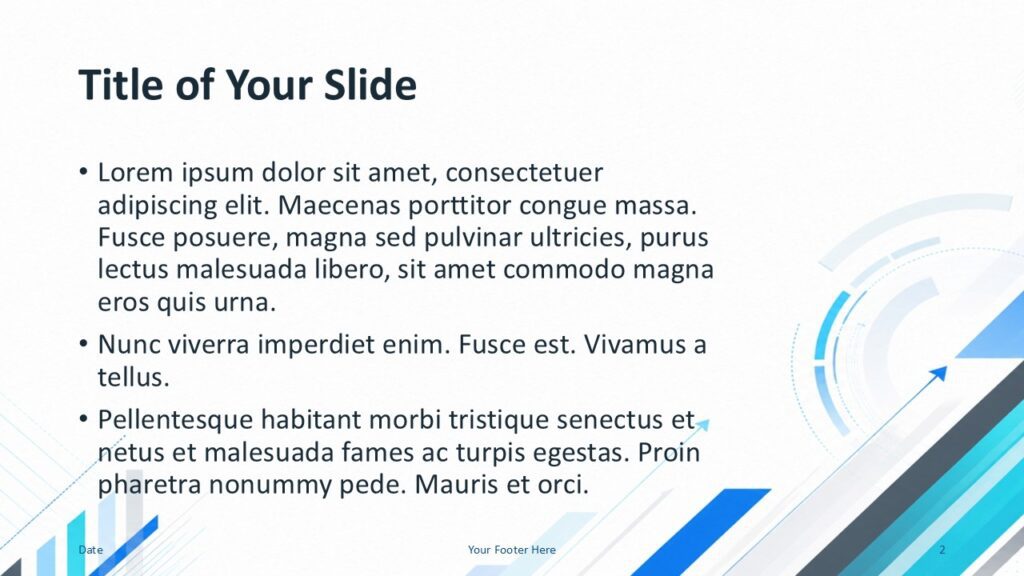 Title of Your Slide

• Lorem ipsum dolor sit amet, consectetuer adipiscing elit. Maecenas porttitor congue massa. Fusce posuere, magna sed pulvinar ultricies, purus lectus malesuada libero, sit amet commodo magna eros quis urna.

• Nunc viverra imperdiet enim. Fusce est. Vivamus a tellus.

• Pellentesque habitant morbi tristique senectus et netus et malesuada fames ac turpis egestas. Proin pharetra nonummy pede. Mauris et orci.

Date

Your Footer Here

2